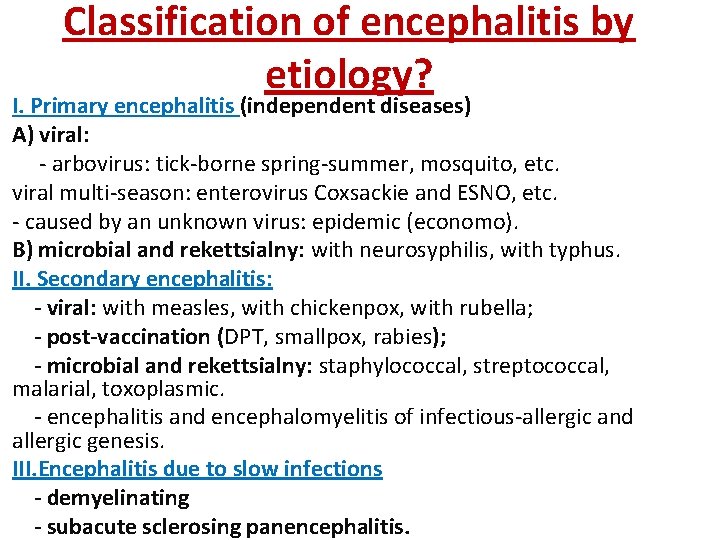 Classification of encephalitis by etiology?

I. Primary encephalitis (independent diseases)

A) viral:

- arbovirus: tick-borne spring-summer, mosquito, etc.

viral multi-season: enterovirus Coxsackie and ESNO, etc.

- caused by an unknown virus: epidemic (economo).

B) microbial and rekettsialny: with neurosyphilis, with typhus.

II. Secondary encephalitis:

- viral: with measles, with chickenpox, with rubella;

- post-vaccination (DPT, smallpox, rabies);

- microbial and rekettsialny: staphylococcal, streptococcal, malarial, toxoplasmic.

- encephalitis and encephalomyelitis of infectious-allergic and allergic genesis.

III.Encephalitis due to slow infections

- demyelinating

- subacute sclerosing panencephalitis.